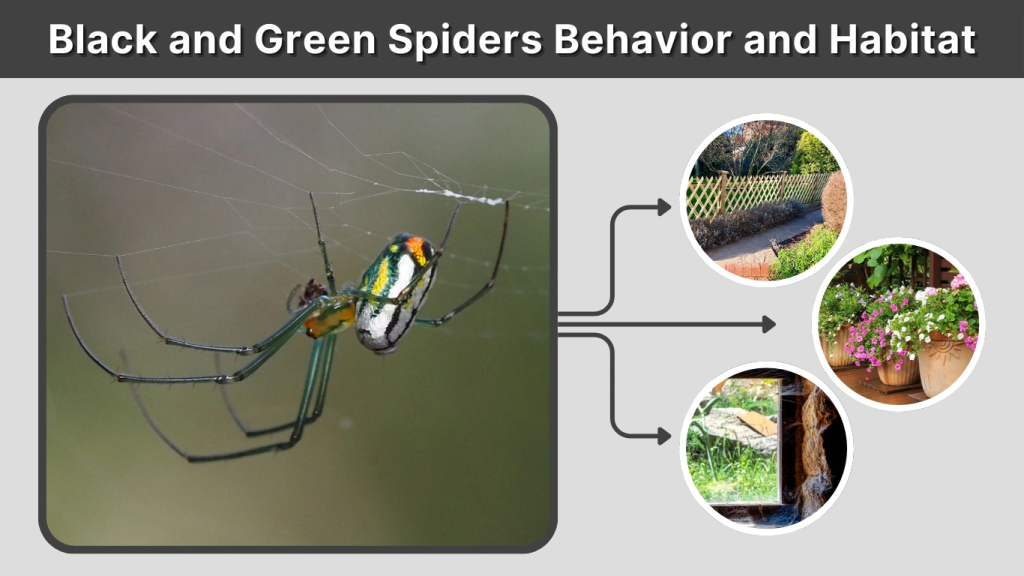 Black and Green Spiders Behavior and Habitat